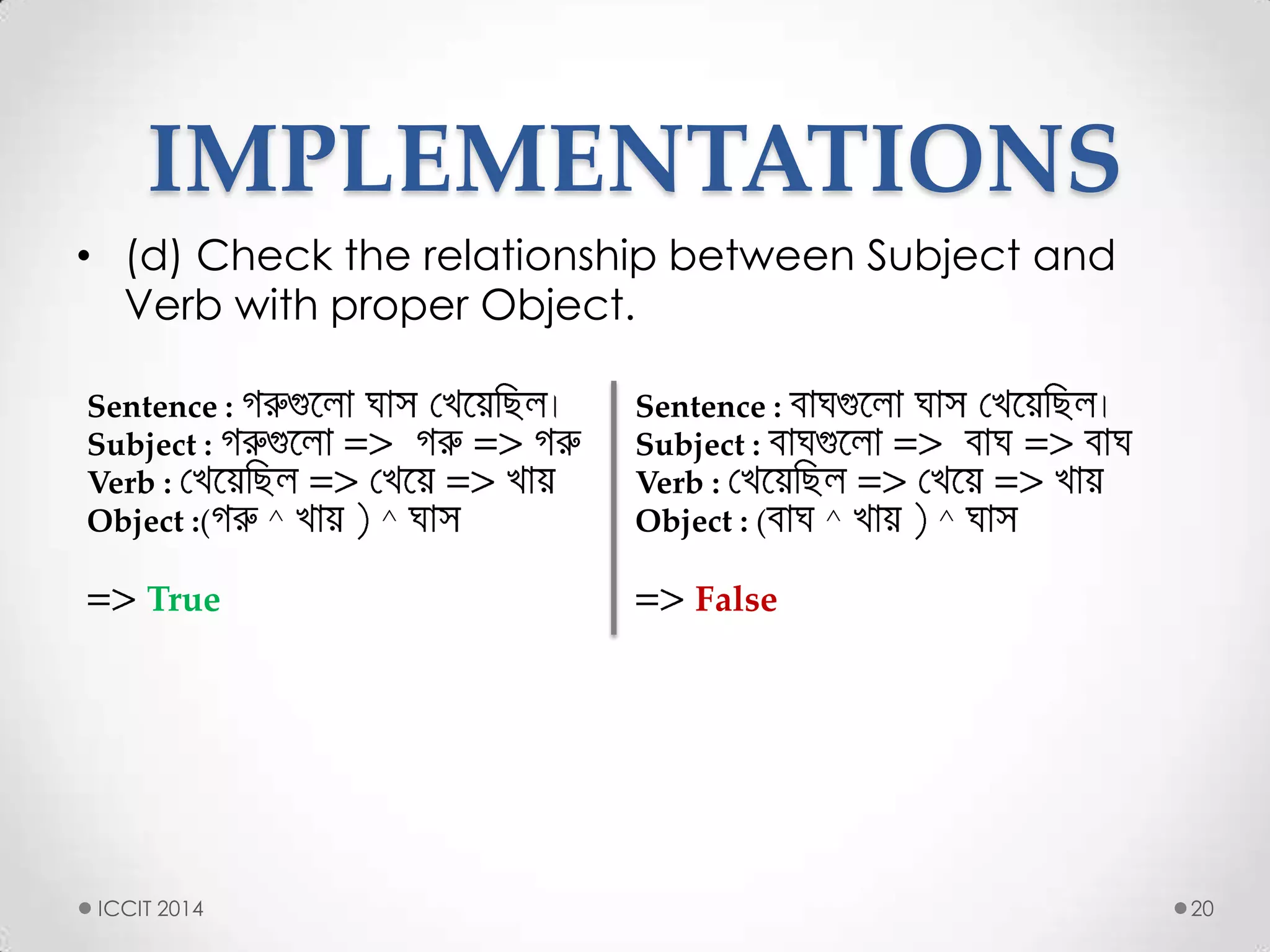 IMPLEMENTATIONS

• (d) Check the relationship between Subject and Verb with proper Object.

Sentence : গরুগুলো ঘাস খেয়েছিল।
Subject : গরুগুলো => গরু => গরু
Verb : খেয়েছিল => খেয়ে => খায়
Object :(গরু ^ খায় ) ^ ঘাস

=> True

Sentence : বাঘগুলো ঘাস খেয়েছিল।
Subject : বাঘগুলো => বাঘ => বাঘ
Verb : খেয়েছিল => খেয়ে => খায়
Object : (বাঘ ^ খায় ) ^ ঘাস

=> False

ICCIT 2014

20